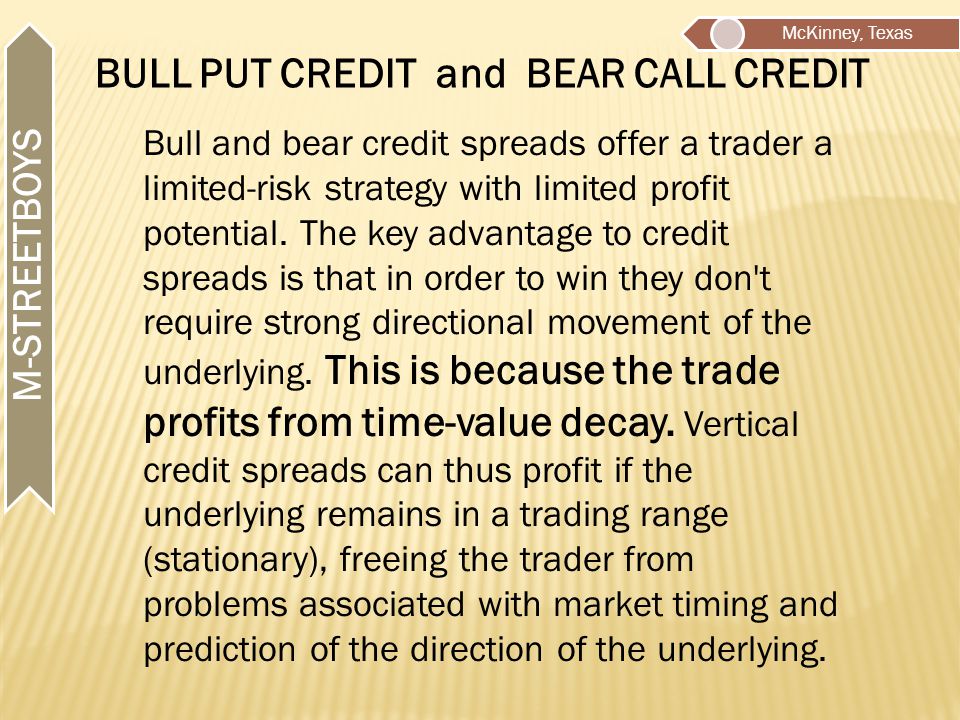 McKinney, Texas

M-STREETBOYS

BULL PUT CREDIT and BEAR CALL CREDIT

Bull and bear credit spreads offer a trader a limited-risk strategy with limited profit potential. The key advantage to credit spreads is that in order to win they don't require strong directional movement of the underlying. This is because the trade profits from time-value decay. Vertical credit spreads can thus profit if the underlying remains in a trading range (stationary), freeing the trader from problems associated with market timing and prediction of the direction of the underlying.